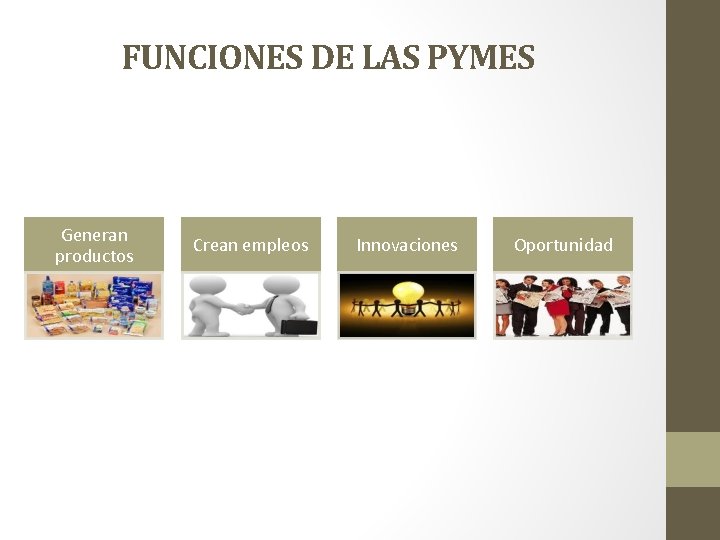 FUNCIONES DE LAS PYMES

Generan productos

Crean empleos

Innovaciones

Oportunidad